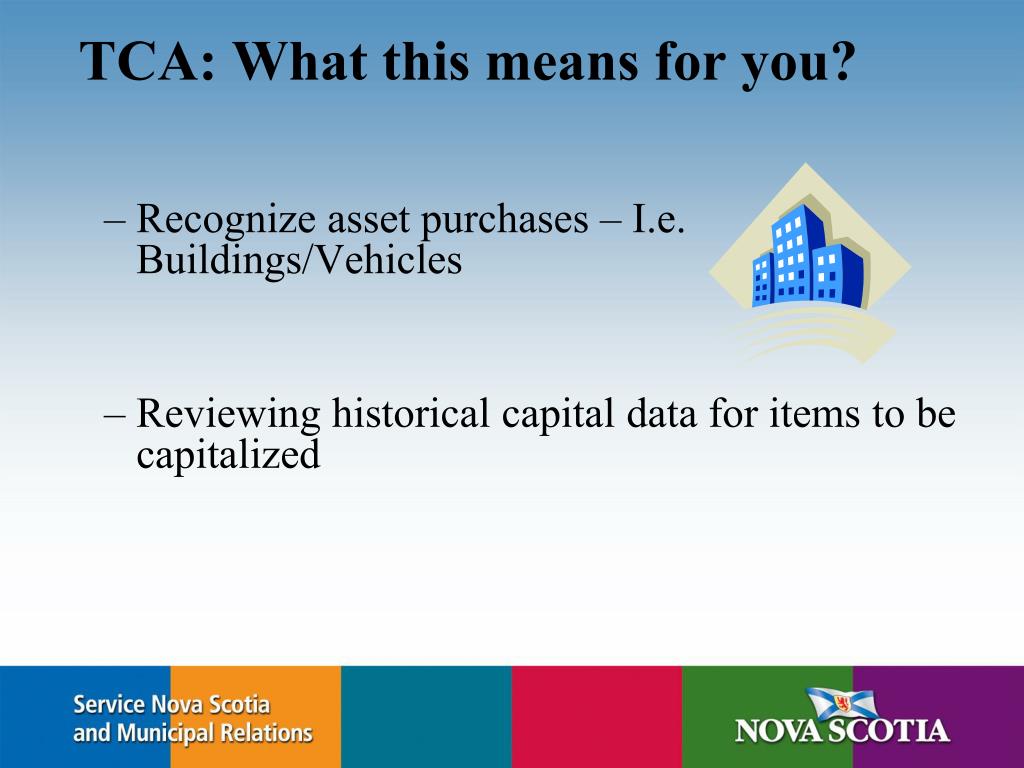 TCA: What this means for you?

– Recognize asset purchases – I.e. Buildings/Vehicles

– Reviewing historical capital data for items to be capitalized

Service Nova Scotia and Municipal Relations

NOVA SCOTIA